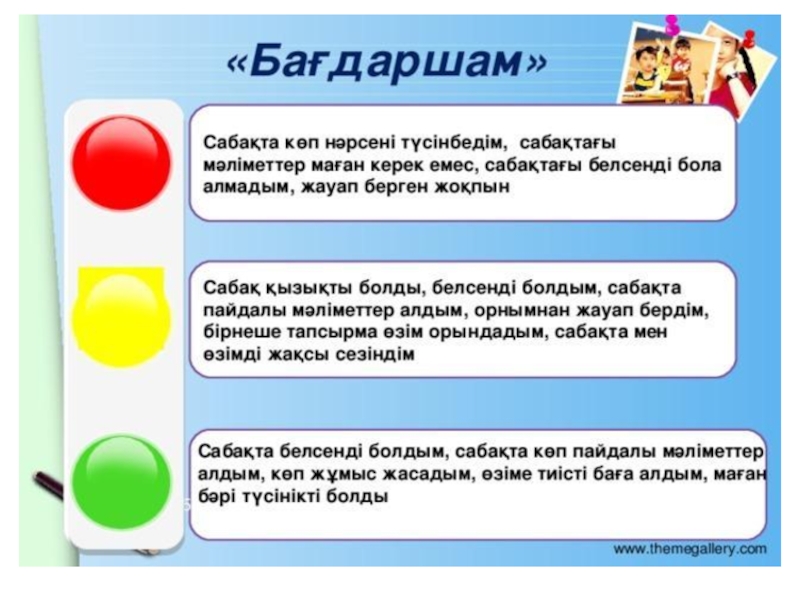 «Бағдаршам»

Сабақта көп нәрсені түсінбедім, сабақтағы мәліметтер маған керек емес, сабақтағы белсенді бола алмадым, жауап берген жоқпын

Сабақ қызықты болды, белсенді болдым, сабақта пайдалы мәліметтер алдым, орнымнан жауап бердім, бірнеше тапсырма өзім орындадым, сабақта мен өзімді жақсы сезіндім

Сабақта белсенді болдым, сабақта көп пайдалы мәліметтер алдым, көп жұмыс жасадым, өзіме тиісті баға алдым, маған бәрі түсінікті болды

www.themegallery.com